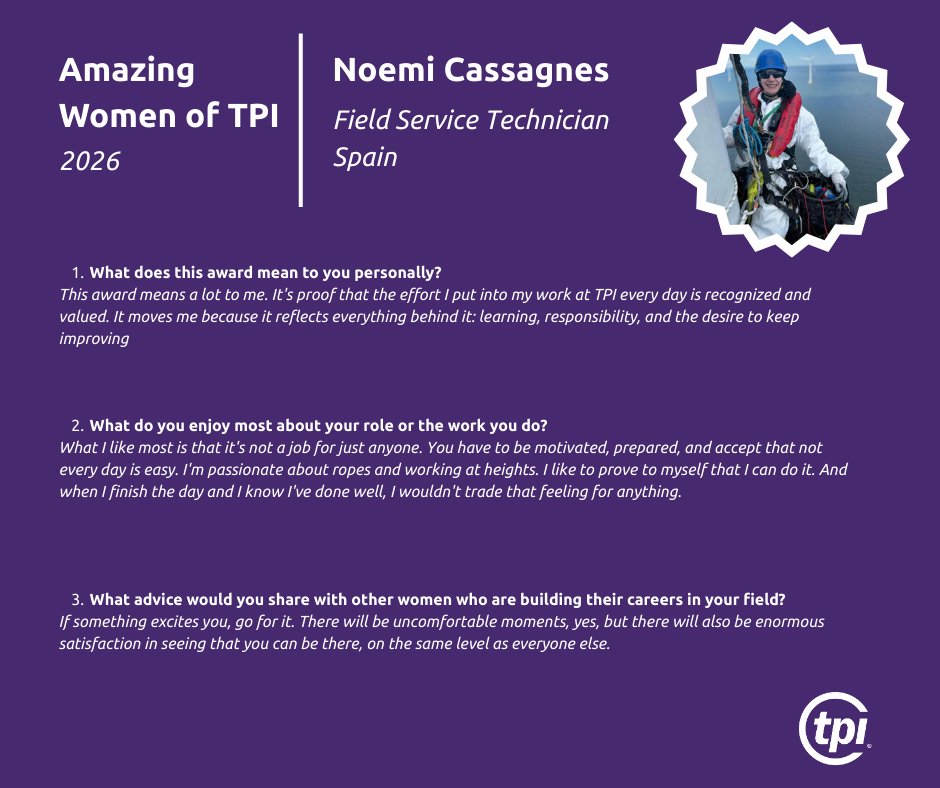 Amazing Women of TPI
2026

Noemi Cassagnes
Field Service Technician
Spain

1. What does this award mean to you personally?
This award means a lot to me. It's proof that the effort I put into my work at TPI every day is recognized and valued. It moves me because it reflects everything behind it: learning, responsibility, and the desire to keep improving

2. What do you enjoy most about your role or the work you do?
What I like most is that it's not a job for just anyone. You have to be motivated, prepared, and accept that not every day is easy. I'm passionate about ropes and working at heights. I like to prove to myself that I can do it. And when I finish the day and I know I've done well, I wouldn't trade that feeling for anything.

3. What advice would you share with other women who are building their careers in your field?
If something excites you, go for it. There will be uncomfortable moments, yes, but there will also be enormous satisfaction in seeing that you can be there, on the same level as everyone else.

tpi